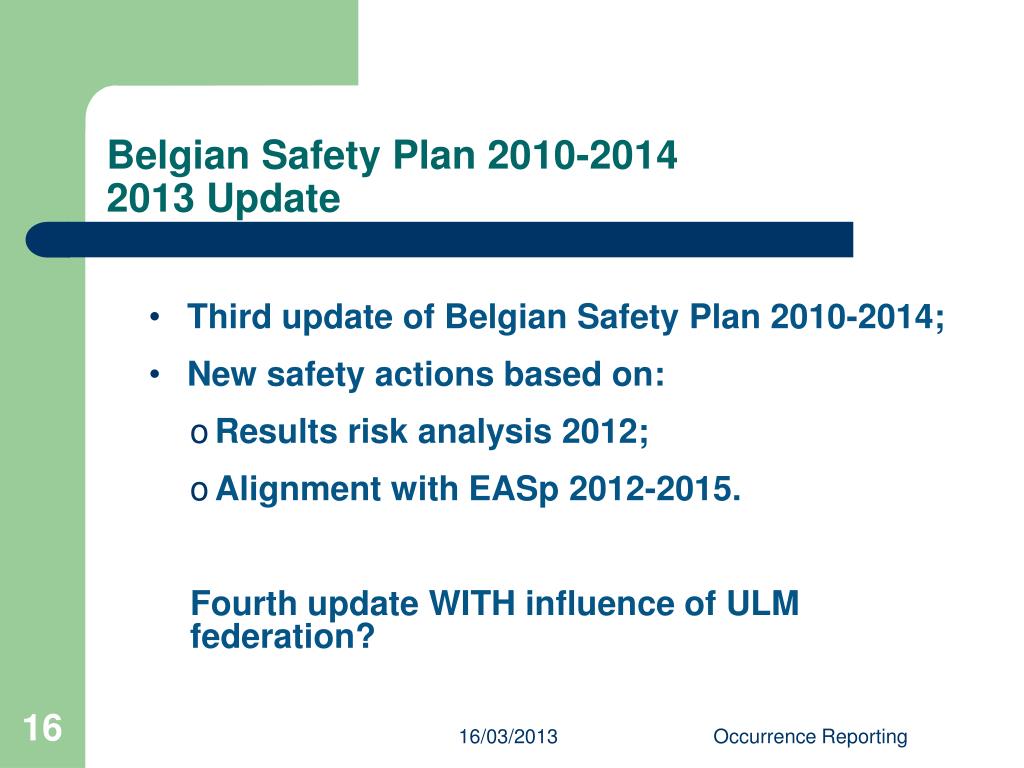 Belgian Safety Plan 2010-2014
2013 Update

• Third update of Belgian Safety Plan 2010-2014;
• New safety actions based on:
o Results risk analysis 2012;
o Alignment with EASp 2012-2015.

Fourth update WITH influence of ULM federation?

16

16/03/2013

Occurrence Reporting